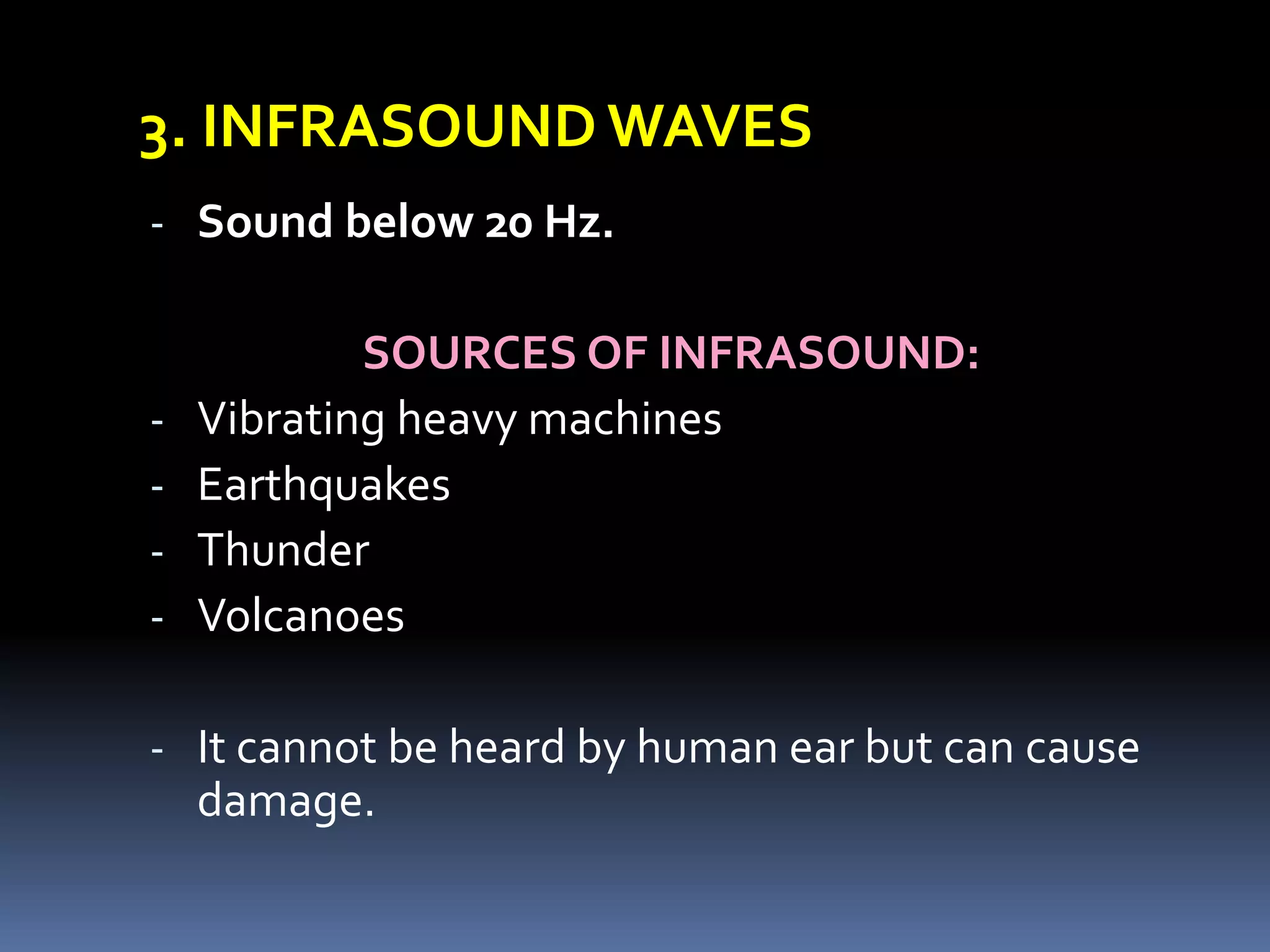 3. INFRASOUND WAVES

- Sound below 20 Hz.

SOURCES OF INFRASOUND:

- Vibrating heavy machines
- Earthquakes
- Thunder
- Volcanoes

- It cannot be heard by human ear but can cause damage.